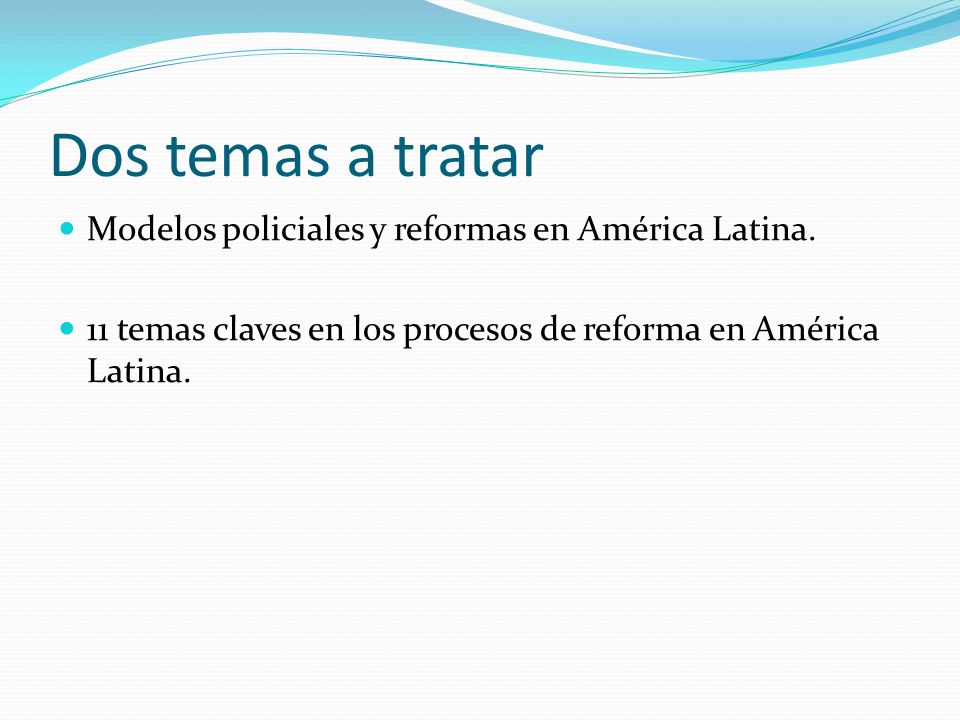 Dos temas a tratar

Modelos policiales y reformas en América Latina.

11 temas claves en los procesos de reforma en América Latina.